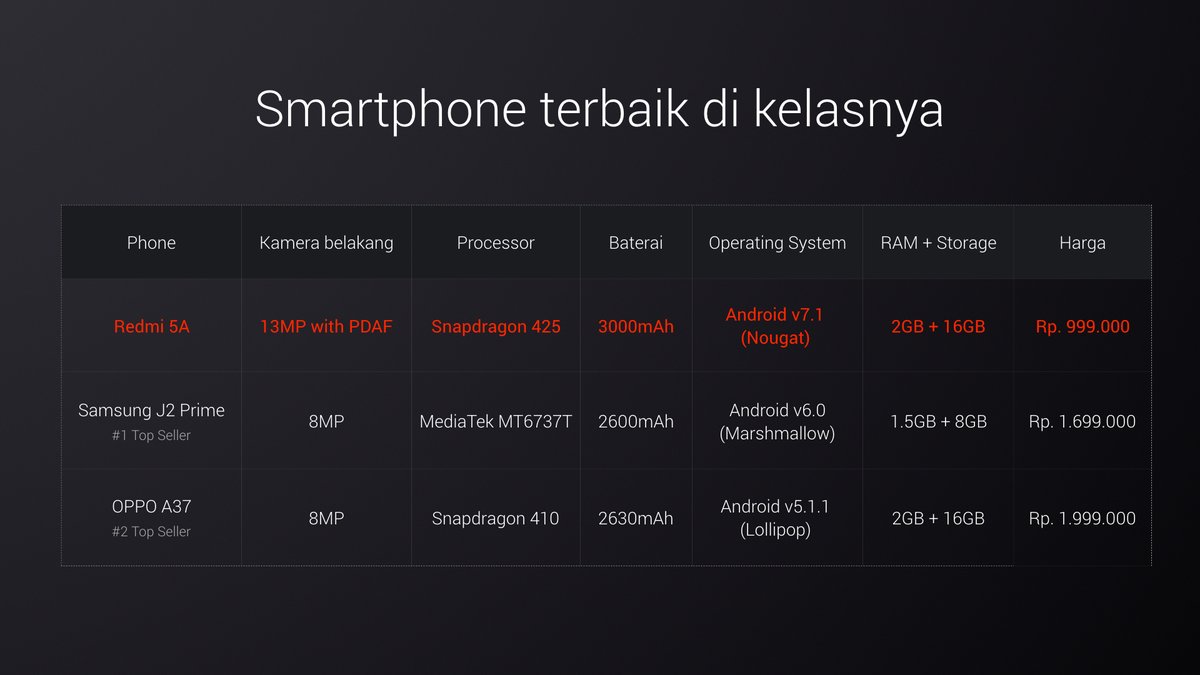 Smartphone terbaik di kelasnya

| Phone | Kamera belakang | Processor | Baterai | Operating System | RAM + Storage | Harga |
|---|---|---|---|---|---|---|
| Redmi 5A | 13MP with PDAF | Snapdragon 425 | 3000mAh | Android v7.1 (Nougat) | 2GB + 16GB | Rp. 999.000 |
| Samsung J2 Prime #1 Top Seller | 8MP | MediaTek MT6737T | 2600mAh | Android v6.0 (Marshmallow) | 1.5GB + 8GB | Rp. 1.699.000 |
| OPPO A37 #2 Top Seller | 8MP | Snapdragon 410 | 2630mAh | Android v5.1.1 (Lollipop) | 2GB + 16GB | Rp. 1.999.000 |